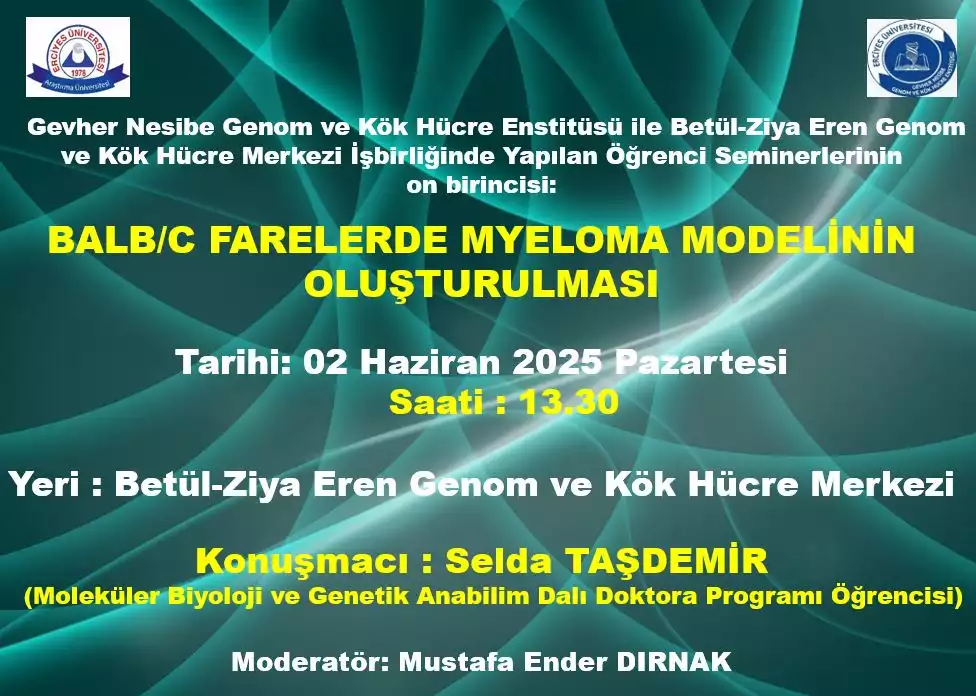 ERCİYES ÜNİVERSİTESİ
1978
Araştırma Üniversitesi

ERCİYES ÜNİVERSİTESİ
GEVHER NESİBE GENOM VE KÖK HÜCRE ENSTİTÜSÜ

Gevher Nesibe Genom ve Kök Hücre Enstitüsü ile Betül-Ziya Eren Genom ve Kök Hücre Merkezi İşbirliğinde Yapılan Öğrenci Seminerlerinin on birincisi:

BALB/C FARELERDE MYELOMA MODELİNİN OLUŞTURULMASI

Tarihi: 02 Haziran 2025 Pazartesi
Saati : 13.30

Yeri : Betül-Ziya Eren Genom ve Kök Hücre Merkezi

Konuşmacı : Selda TAŞDEMİR
(Moleküler Biyoloji ve Genetik Anabilim Dalı Doktora Programı Öğrencisi)

Moderatör: Mustafa Ender DIRNAK